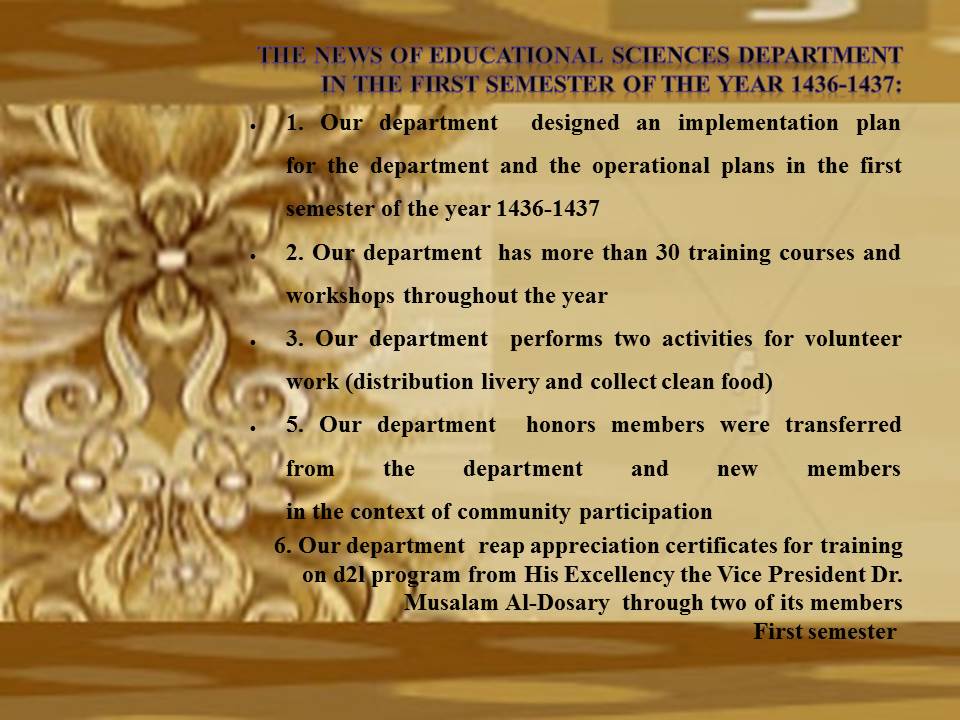 THE NEWS OF EDUCATIONAL SCIENCES DEPARTMENT IN THE FIRST SEMESTER OF THE YEAR 1436-1437:

• 1. Our department designed an implementation plan for the department and the operational plans in the first semester of the year 1436-1437

• 2. Our department has more than 30 training courses and workshops throughout the year

• 3. Our department performs two activities for volunteer work (distribution livery and collect clean food)

• 5. Our department honors members were transferred from the department and new members in the context of community participation

6. Our department reap appreciation certificates for training on d2l program from His Excellency the Vice President Dr. Musalam Al-Dosary through two of its members

First semester